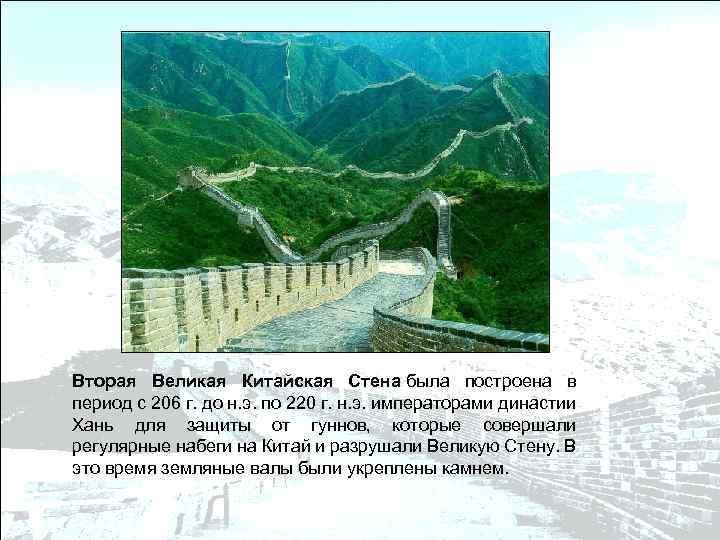 Вторая Великая Китайская Стена была построена в период с 206 г. до н.э. по 220 г. н.э. императорами династии Хань для защиты от гуннов, которые совершали регулярные набеги на Китай и разрушали Великую Стену. В это время земляные валы были укреплены камнем.